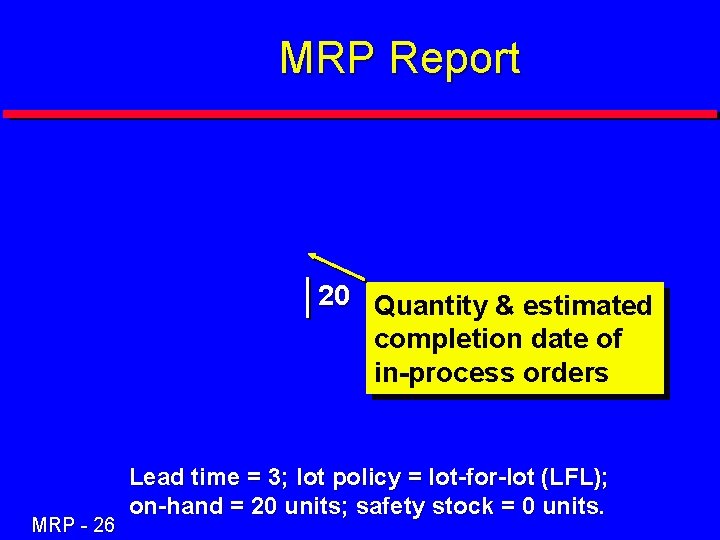 MRP Report

20

Quantity & estimated completion date of in-process orders

Lead time = 3; lot policy = lot-for-lot (LFL); on-hand = 20 units; safety stock = 0 units.

MRP - 26